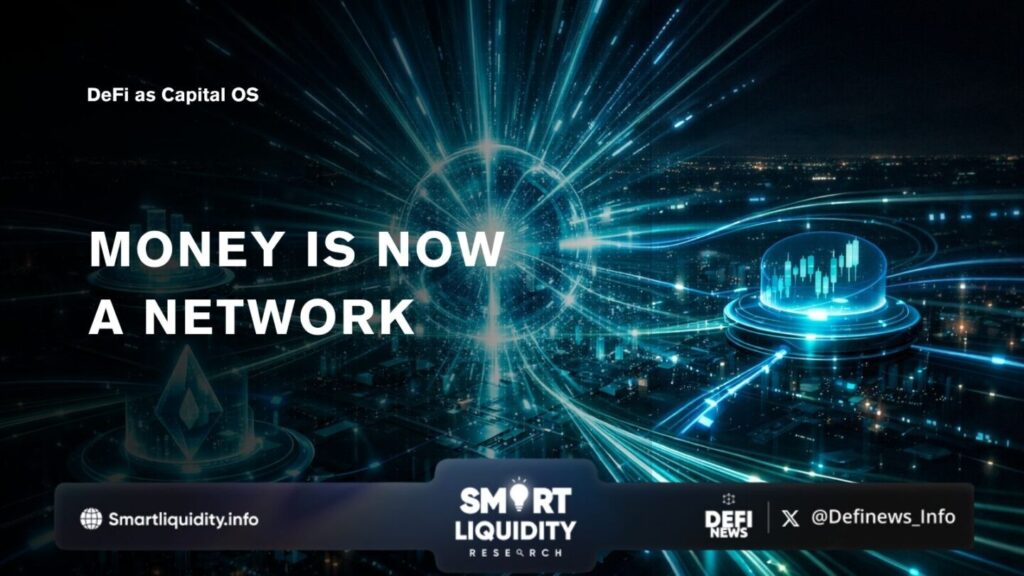 DeFi as Capital OS

MONEY IS NOW A NETWORK

Smartliquidity.info

SMART LIQUIDITY RESEARCH

DEFI NEWS

@Definews_Info